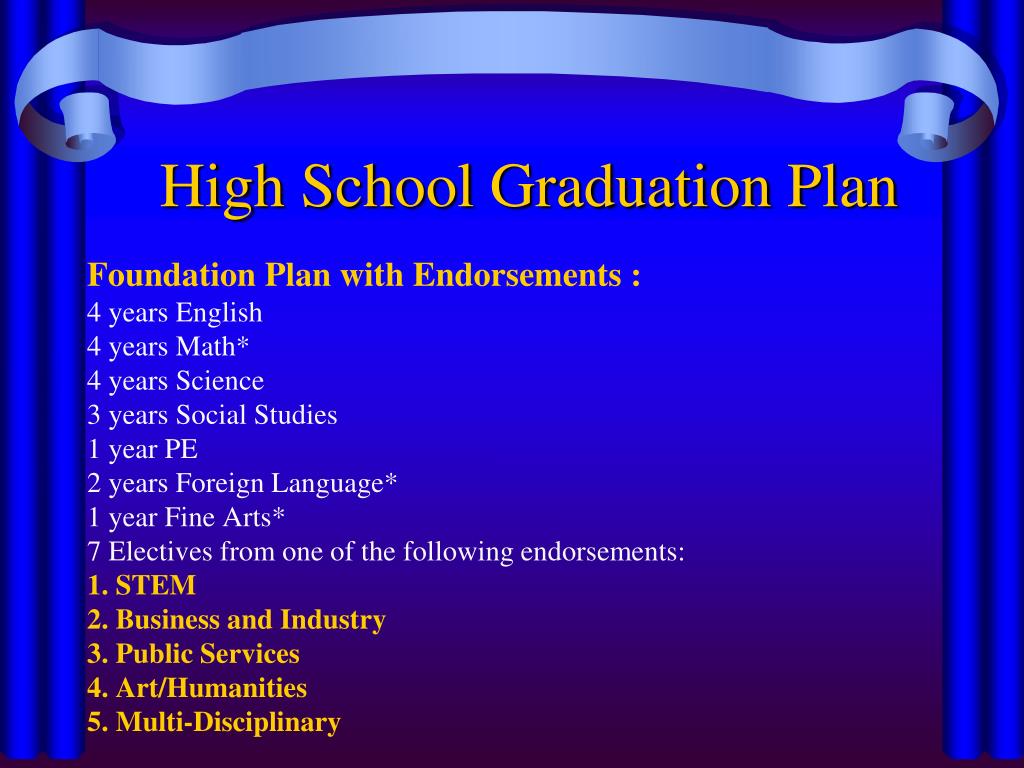 High School Graduation Plan

Foundation Plan with Endorsements :
4 years English
4 years Math*
4 years Science
3 years Social Studies
1 year PE
2 years Foreign Language*
1 year Fine Arts*
7 Electives from one of the following endorsements:
1. STEM
2. Business and Industry
3. Public Services
4. Art/Humanities
5. Multi-Disciplinary